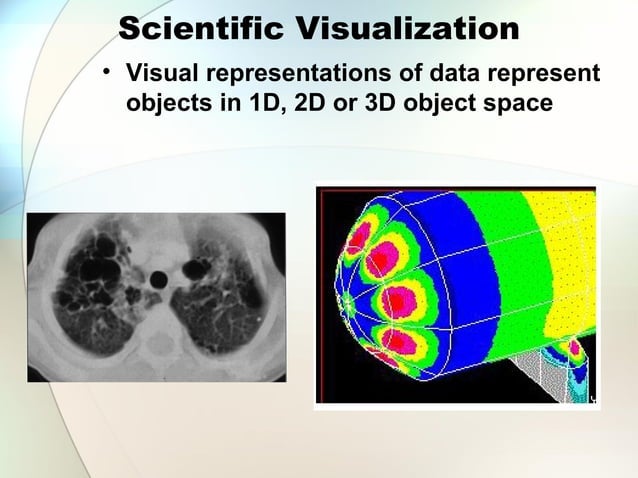 Scientific Visualization

• Visual representations of data represent objects in 1D, 2D or 3D object space